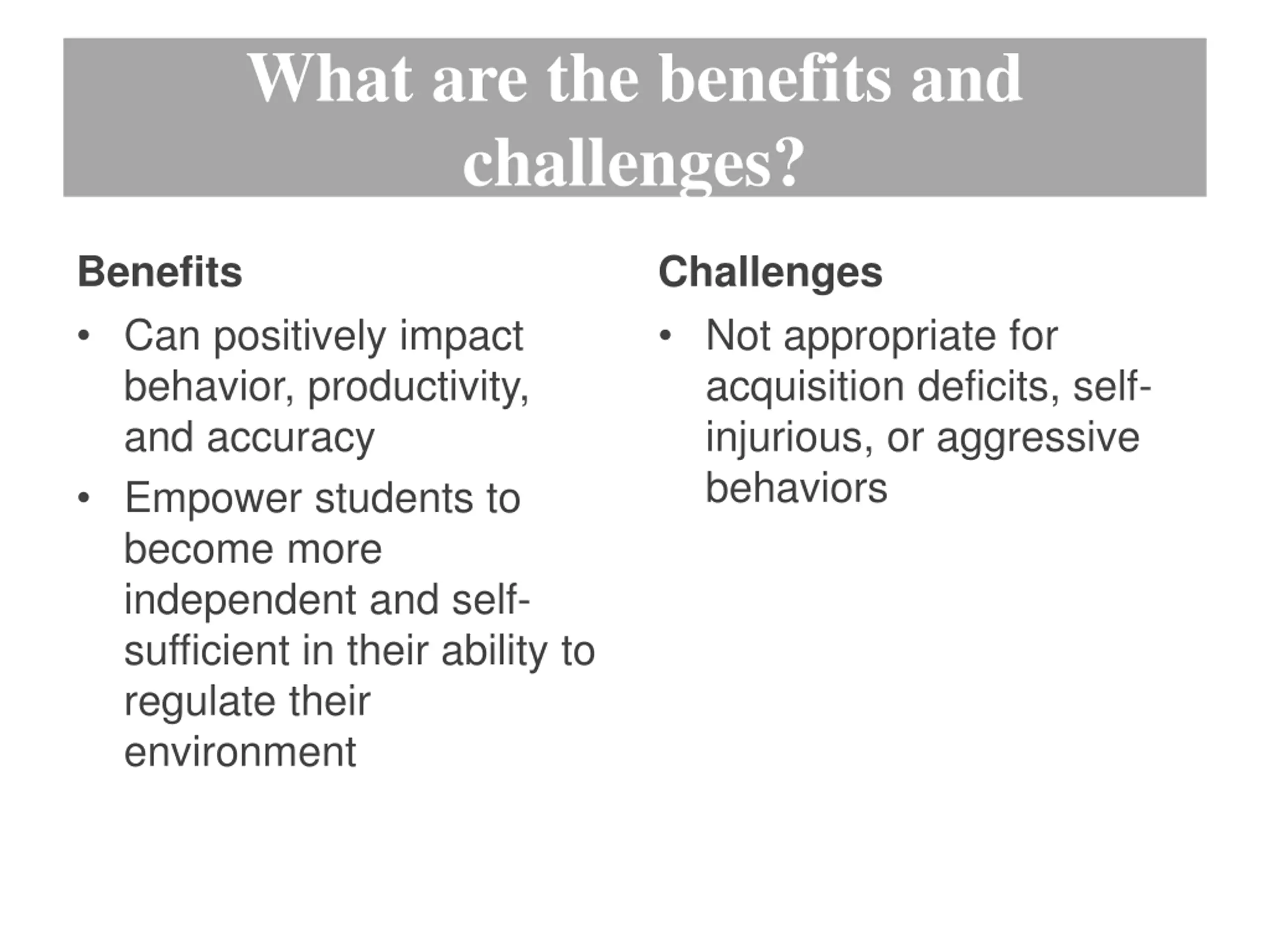 What are the benefits and challenges?

Benefits

• Can positively impact behavior, productivity, and accuracy
• Empower students to become more independent and self-sufficient in their ability to regulate their environment

Challenges

• Not appropriate for acquisition deficits, self-injurious, or aggressive behaviors